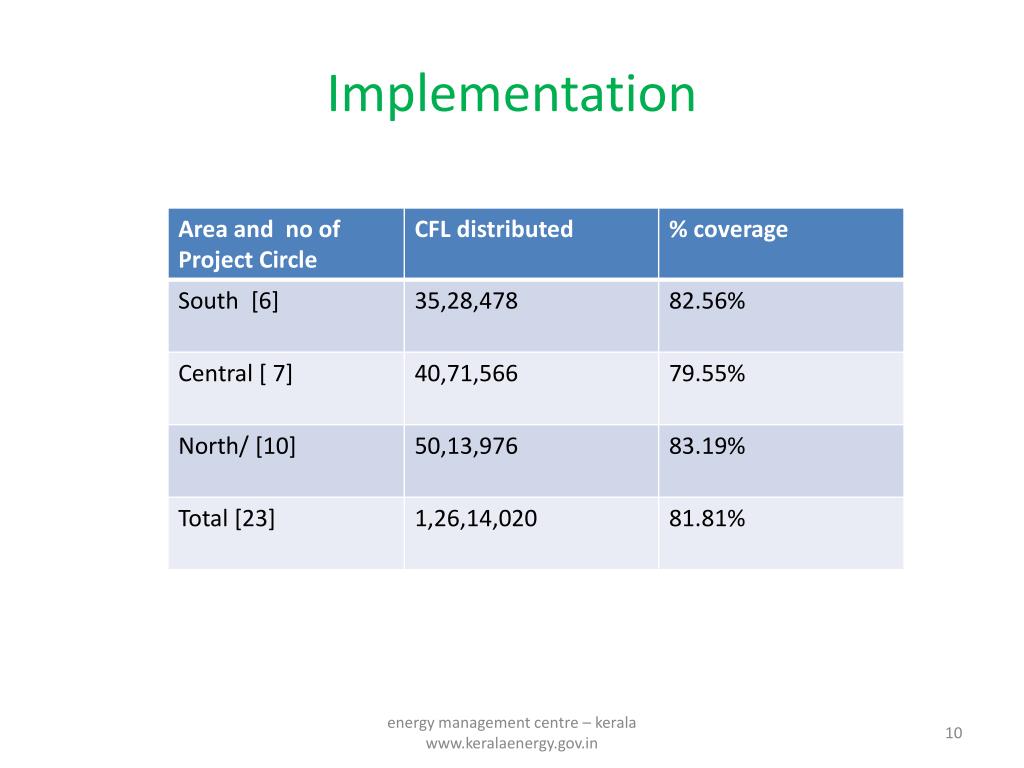 Implementation

| Area and no of Project Circle | CFL distributed | % coverage |
|---|---|---|
| South [6] | 35,28,478 | 82.56% |
| Central [ 7] | 40,71,566 | 79.55% |
| North/ [10] | 50,13,976 | 83.19% |
| Total [23] | 1,26,14,020 | 81.81% |

energy management centre – kerala
www.keralaenergy.gov.in

10